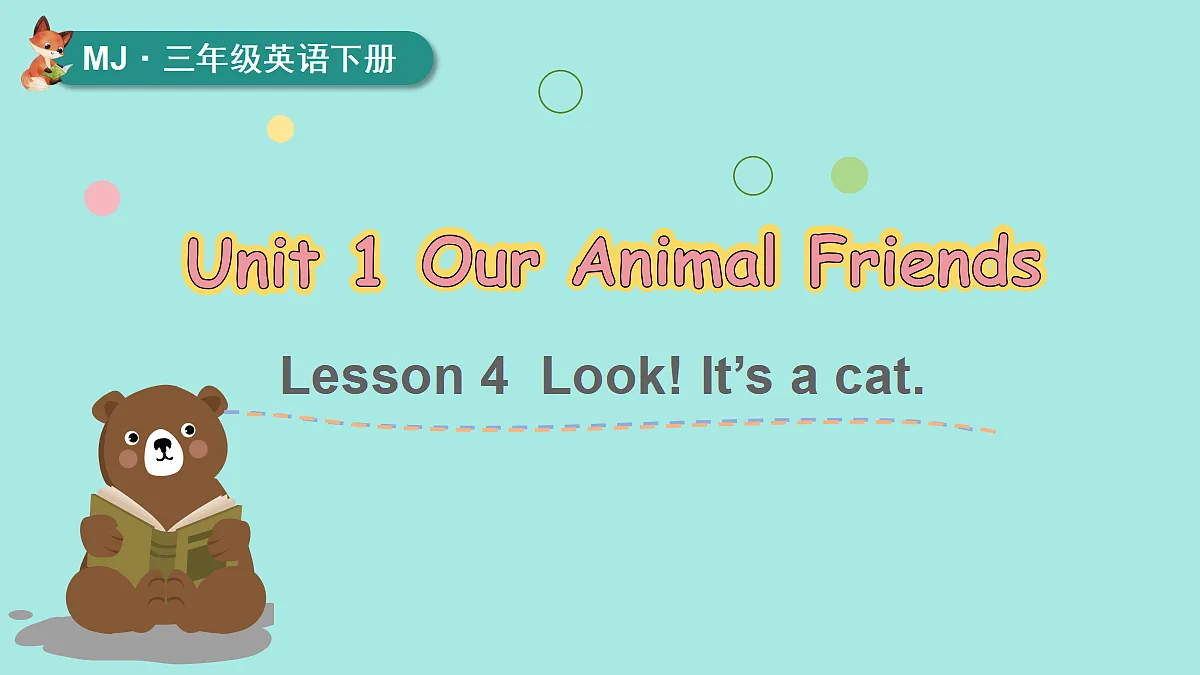 MJ · 三年级英语下册

Unit 1 Our Animal Friends

Lesson 4 Look! It’s a cat.